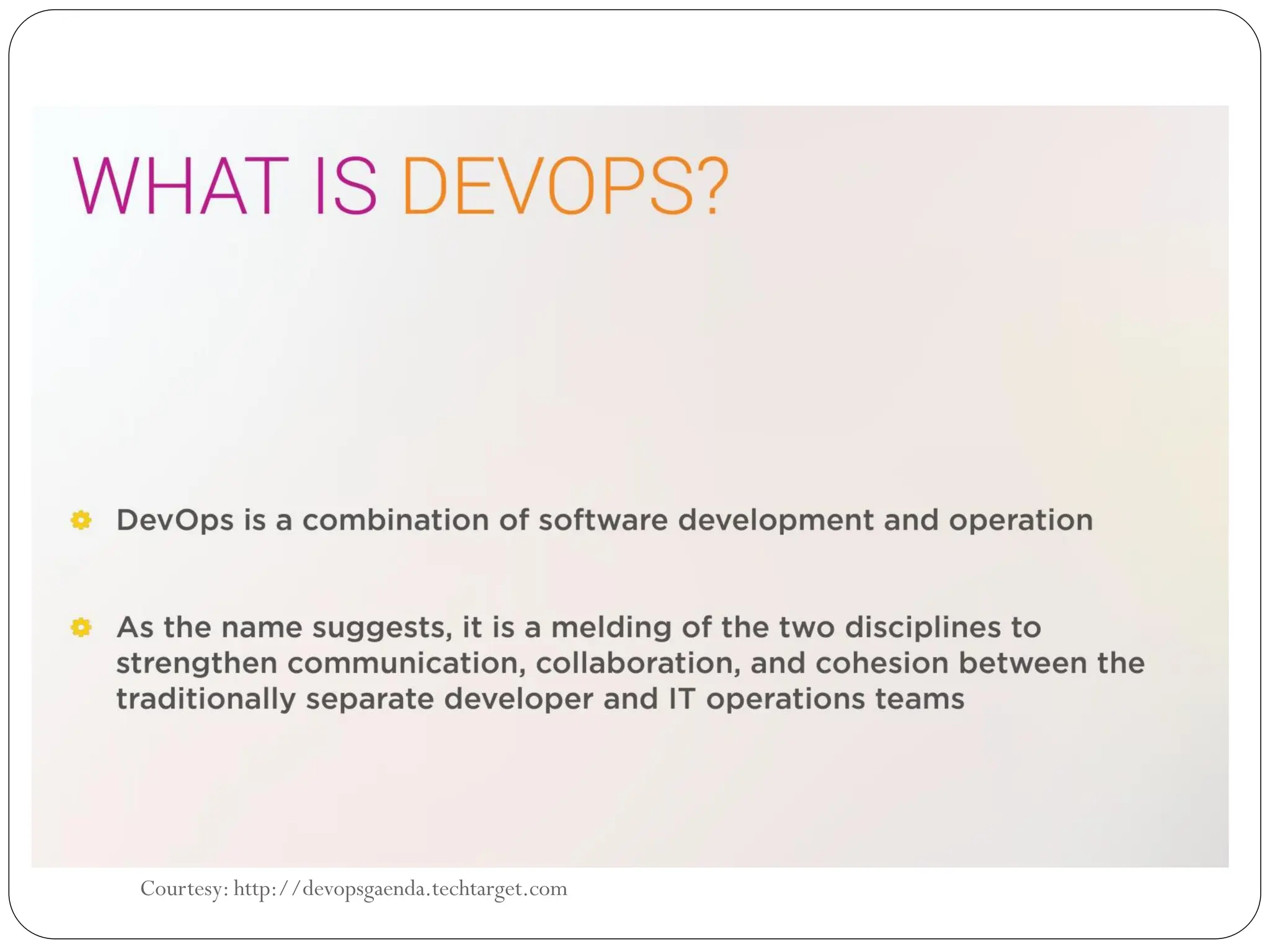 WHAT IS DEVOPS?

DevOps is a combination of software development and operation

As the name suggests, it is a melding of the two disciplines to strengthen communication, collaboration, and cohesion between the traditionally separate developer and IT operations teams

Courtesy: http://devopsgaenda.techtarget.com